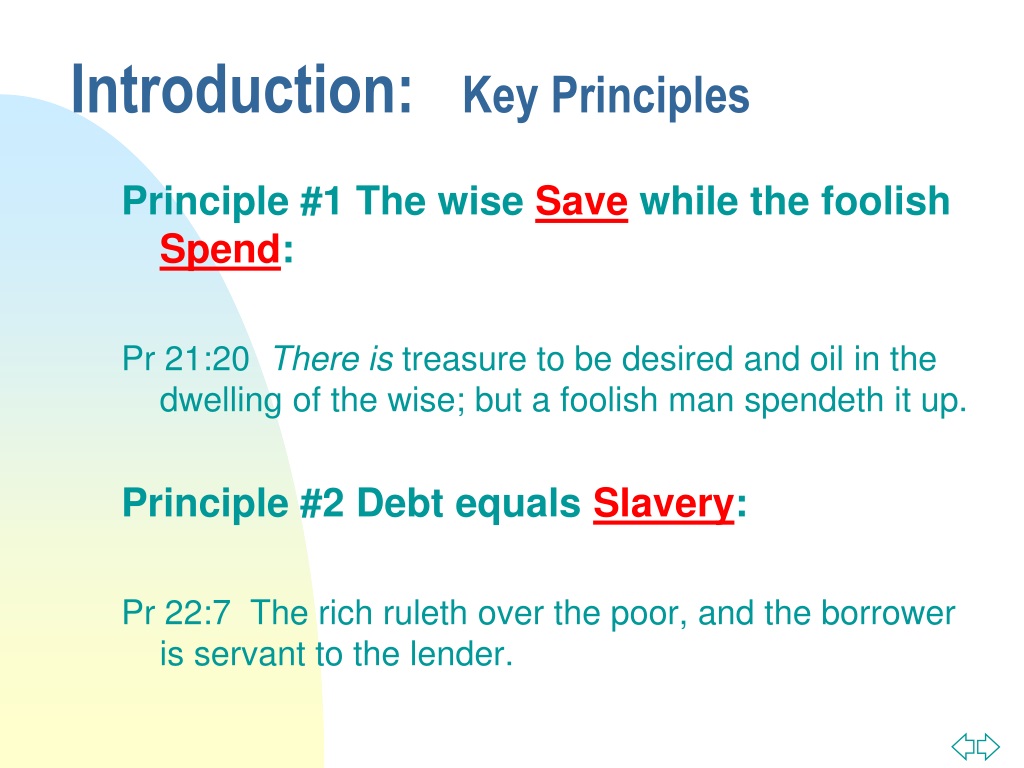 Introduction: Key Principles

Principle #1 The wise Save while the foolish Spend:

Pr 21:20 There is treasure to be desired and oil in the dwelling of the wise; but a foolish man spendeth it up.

Principle #2 Debt equals Slavery:

Pr 22:7 The rich ruleth over the poor, and the borrower is servant to the lender.